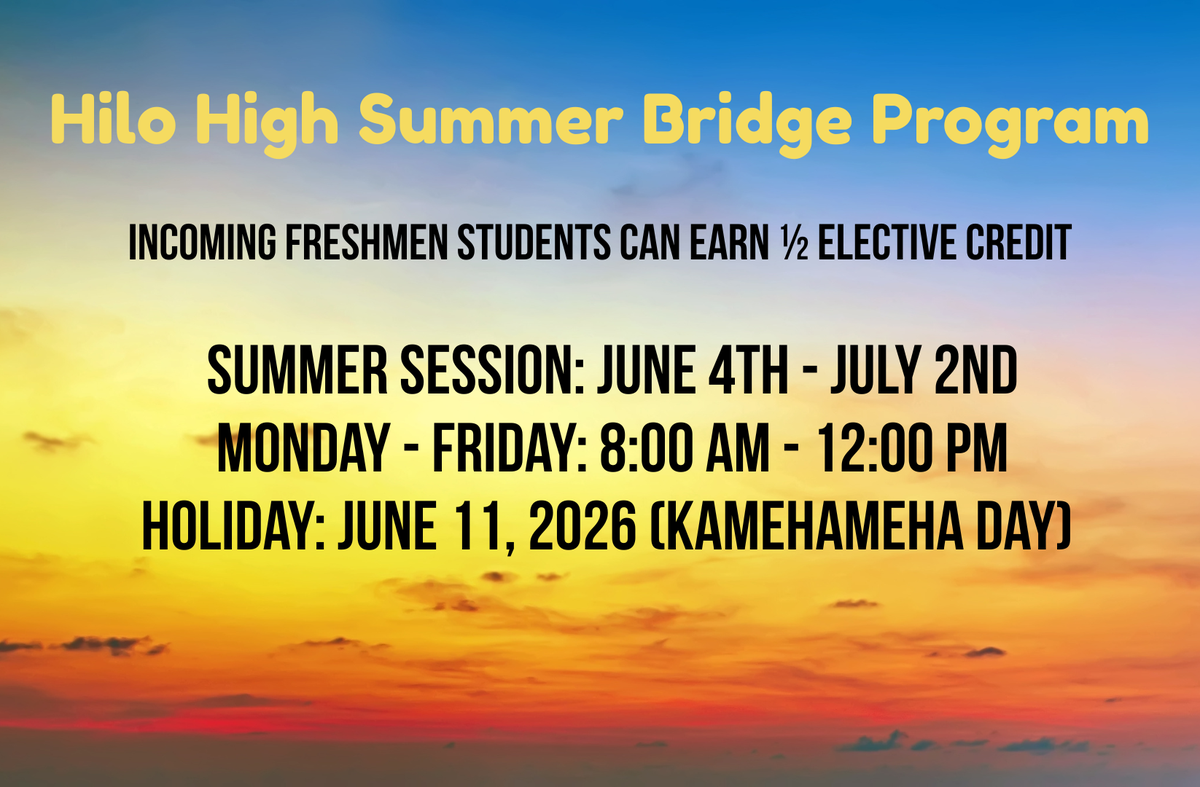 Hilo High Summer Bridge Program

INCOMING FRESHMEN STUDENTS CAN EARN ½ ELECTIVE CREDIT

SUMMER SESSION: JUNE 4TH - JULY 2ND
MONDAY - FRIDAY: 8:00 AM - 12:00 PM
HOLIDAY: JUNE 11, 2026 (KAMEHAMEHA DAY)